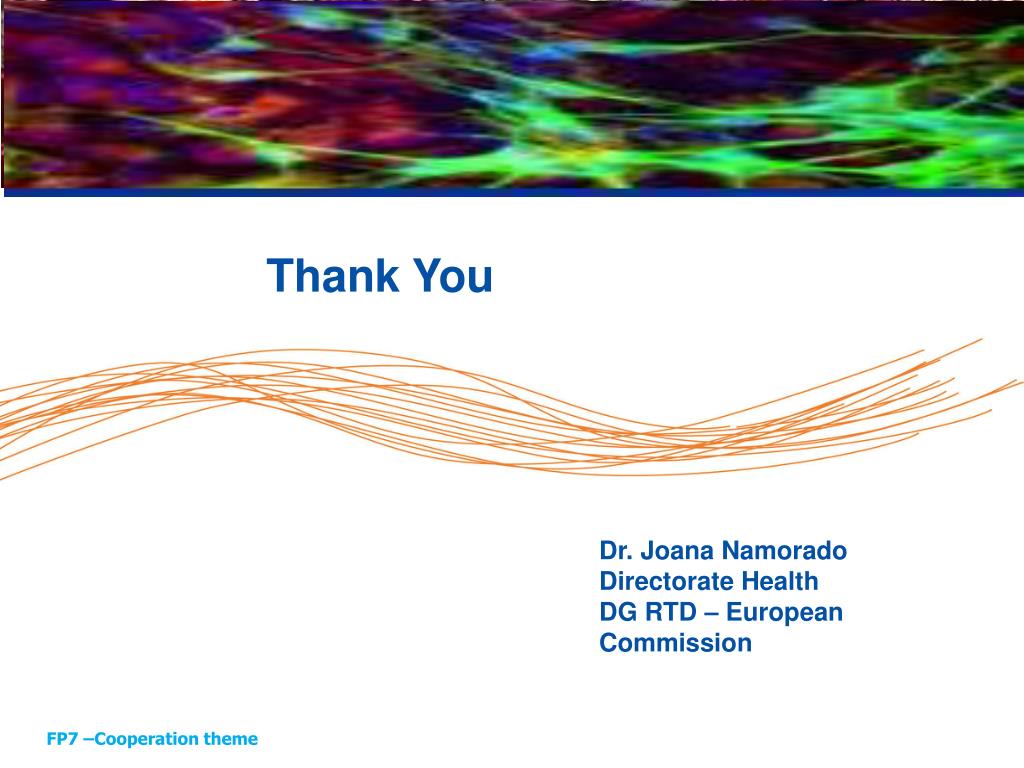 Thank You

Dr. Joana Namorado
Directorate Health
DG RTD – European Commission

FP7 –Cooperation theme